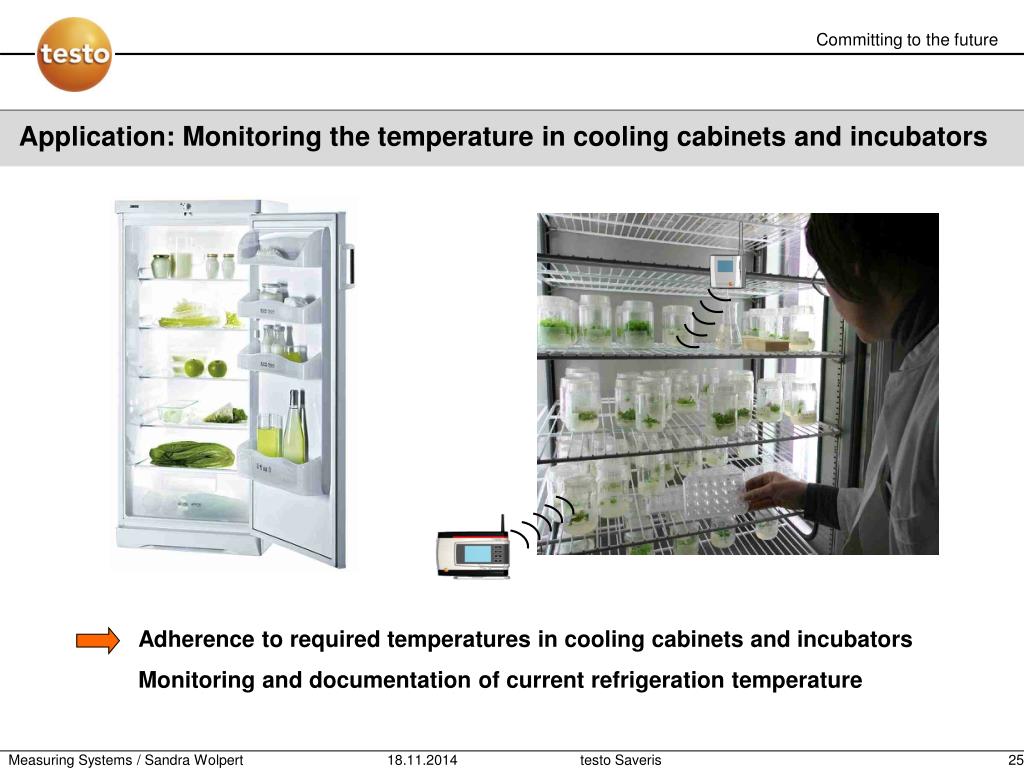 testo

Committing to the future

Application: Monitoring the temperature in cooling cabinets and incubators

Adherence to required temperatures in cooling cabinets and incubators

Monitoring and documentation of current refrigeration temperature

Measuring Systems / Sandra Wolpert 18.11.2014 testo Saveris 25